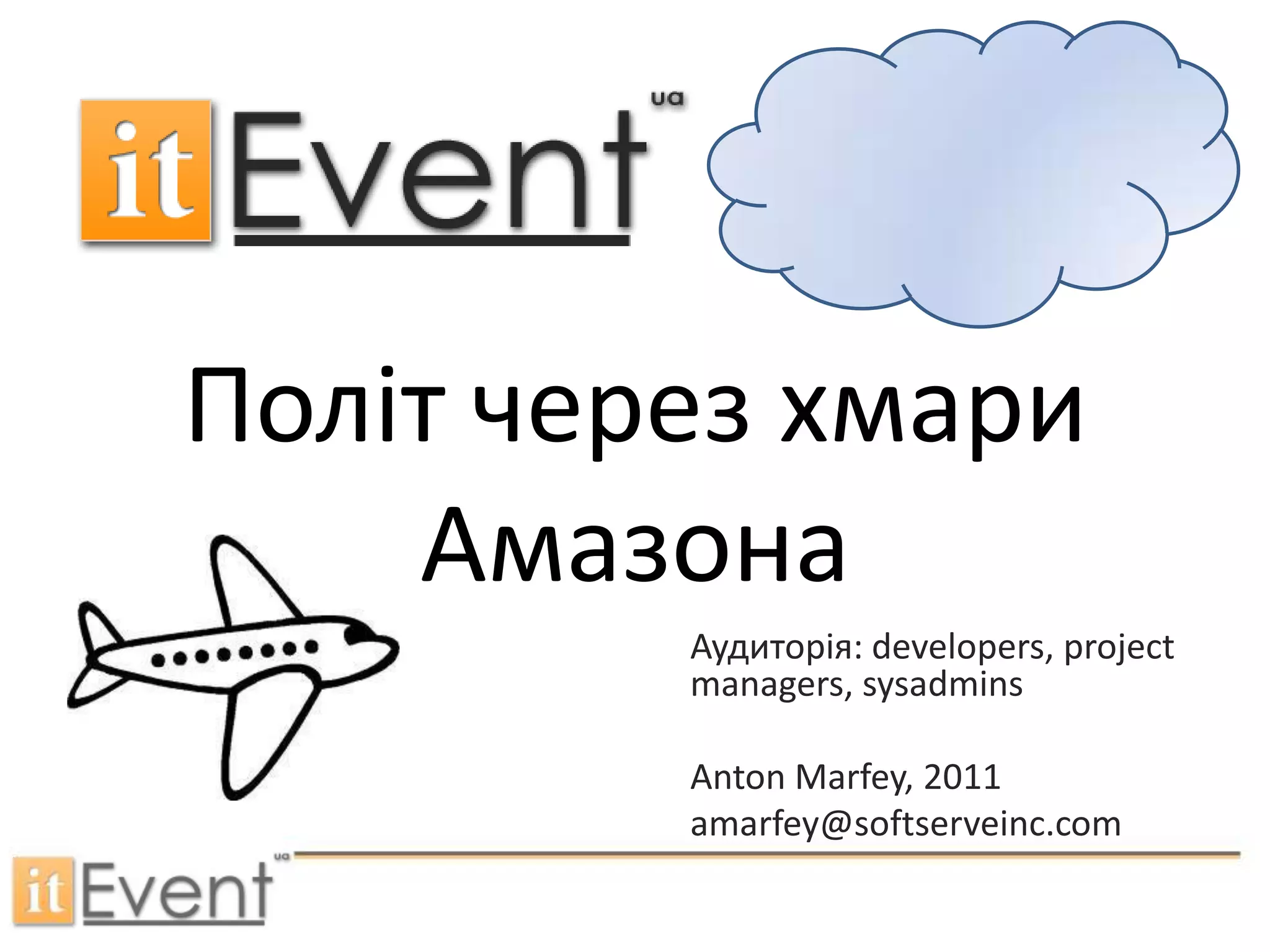 itEvent ua

Політ через хмари Амазона

Аудиторія: developers, project managers, sysadmins

Anton Marfey, 2011
amarfey@softserveinc.com

itEvent ua